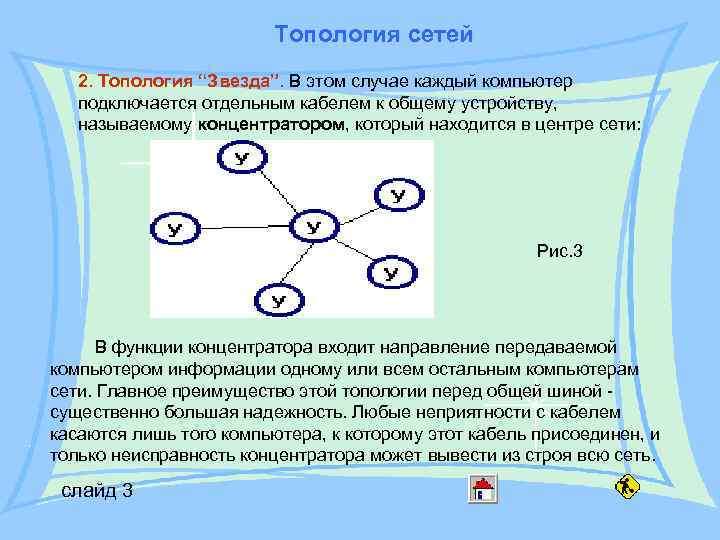 Топология сетей

2. Топология “Звезда”. В этом случае каждый компьютер подключается отдельным кабелем к общему устройству, называемому концентратором, который находится в центре сети:

У

У

У

У

У

У

Рис.3

В функции концентратора входит направление передаваемой компьютером информации одному или всем остальным компьютерам сети. Главное преимущество этой топологии перед общей шиной - существенно большая надежность. Любые неприятности с кабелем касаются лишь того компьютера, к которому этот кабель присоединен, и только неисправность концентратора может вывести из строя всю сеть.

слайд 3